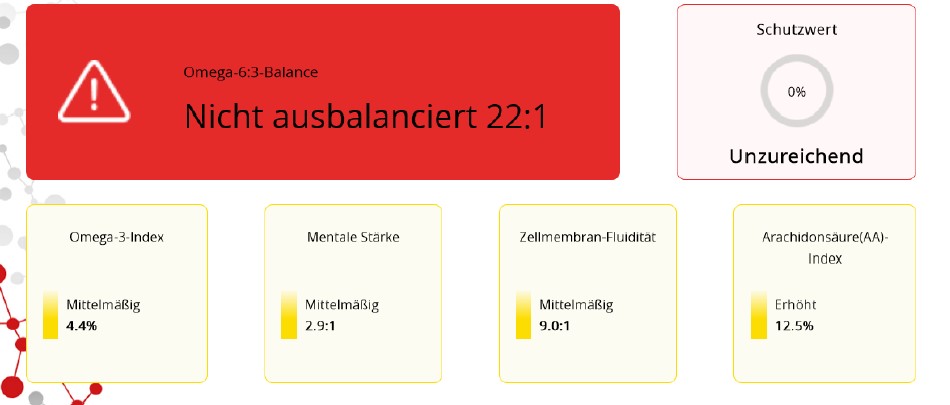 Omega-6:3-Balance

Nicht ausbalanciert 22:1

Schutzwert

0%

Unzureichend

Omega-3-Index

Mittelmäßig
4.4%

Mentale Stärke

Mittelmäßig
2.9:1

Zellmembran-Fluidität

Mittelmäßig
9.0:1

Arachidonsäure(AA)-Index

Erhöht
12.5%